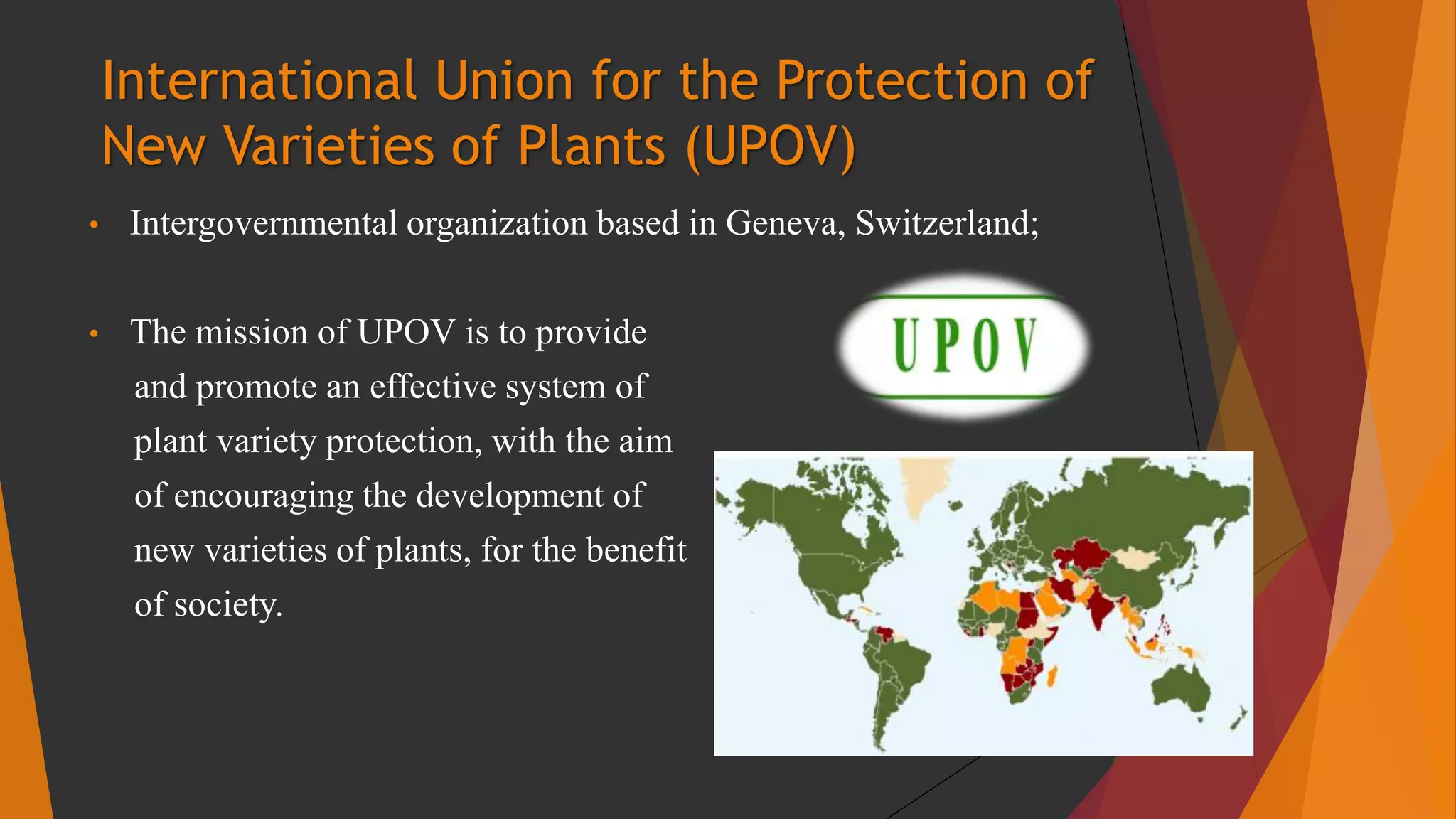 International Union for the Protection of New Varieties of Plants (UPOV)

• Intergovernmental organization based in Geneva, Switzerland;

• The mission of UPOV is to provide and promote an effective system of plant variety protection, with the aim of encouraging the development of new varieties of plants, for the benefit of society.

UPOV